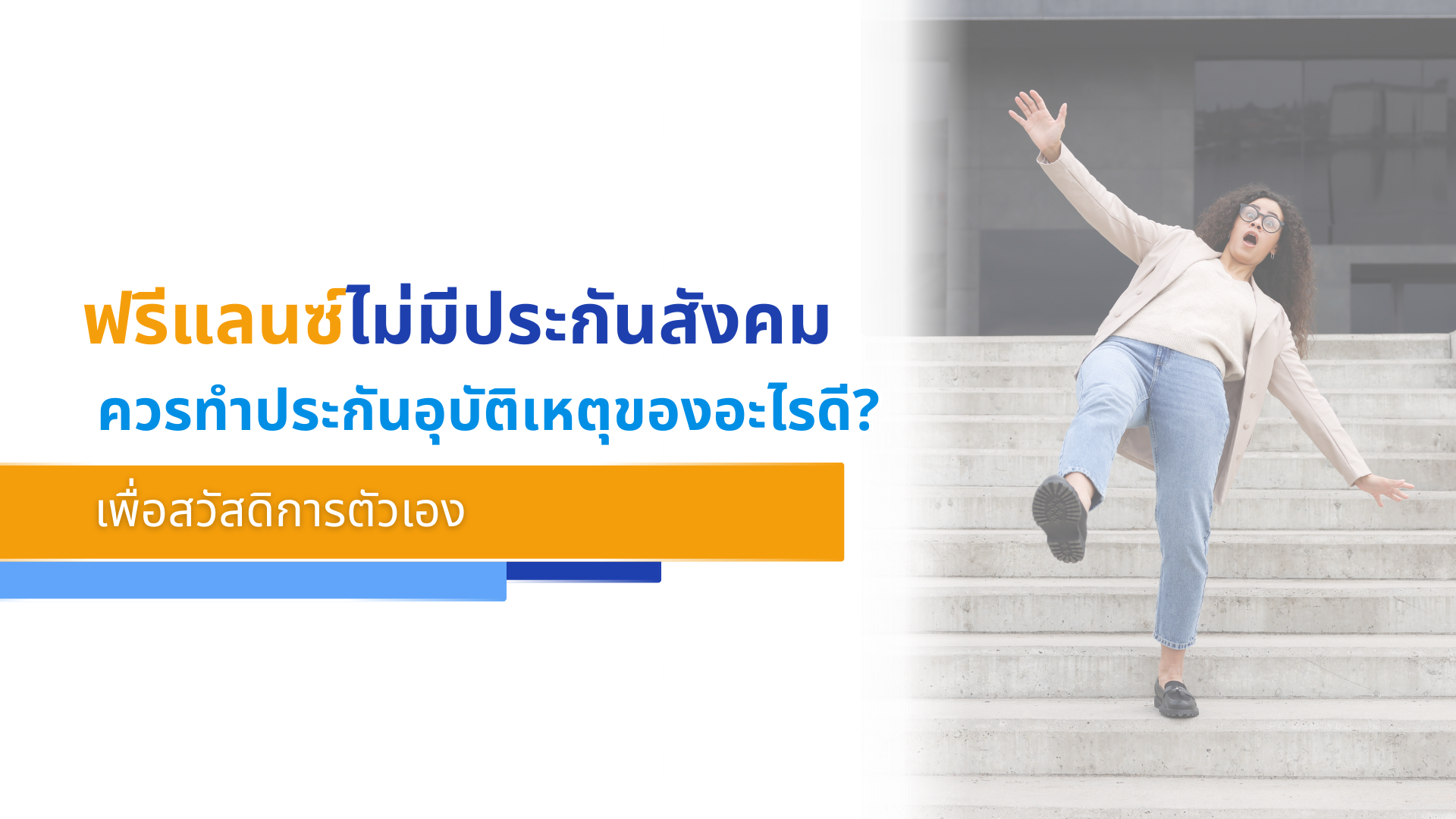 ฟรีแลนซ์ไม่มีประกันสังคม

ควรทำประกันอุบัติเหตุของอะไรดี?

เพื่อสวัสดิการตัวเอง